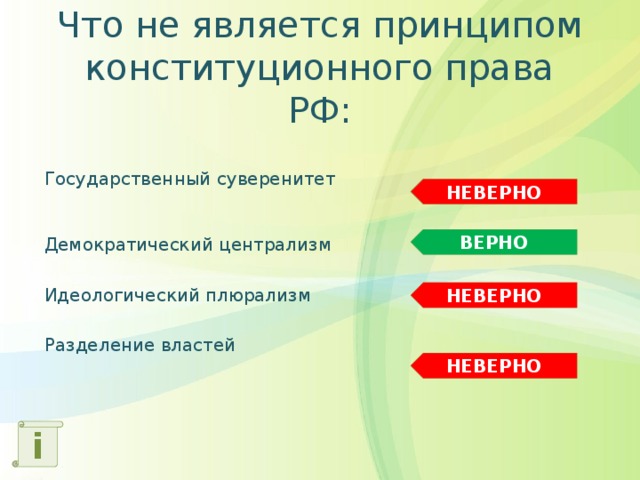 Что не является принципом конституционного права РФ:

Государственный суверенитет
НЕВЕРНО

Демократический централизм
ВЕРНО

Идеологический плюрализм
НЕВЕРНО

Разделение властей
НЕВЕРНО

i